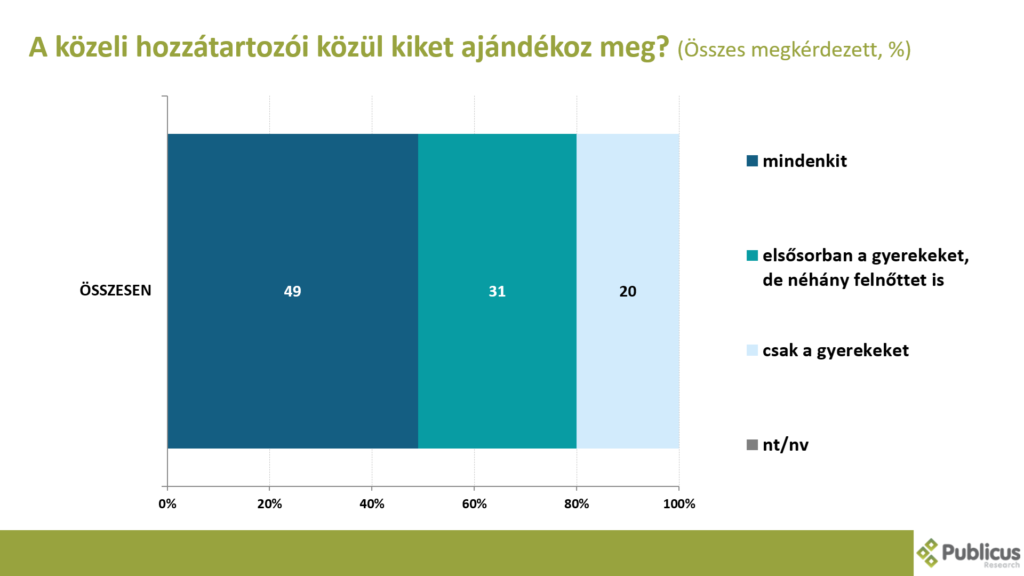 A közeli hozzátartozói közül kiket ajándékoz meg? (Összes megkérdezett, %)

ÖSSZESEN

49

31

20

0%
20%
40%
60%
80%
100%

mindenkit

elsősorban a gyerekeket, de néhány felnőttet is

csak a gyerekeket

nt/nv

Publicus Research